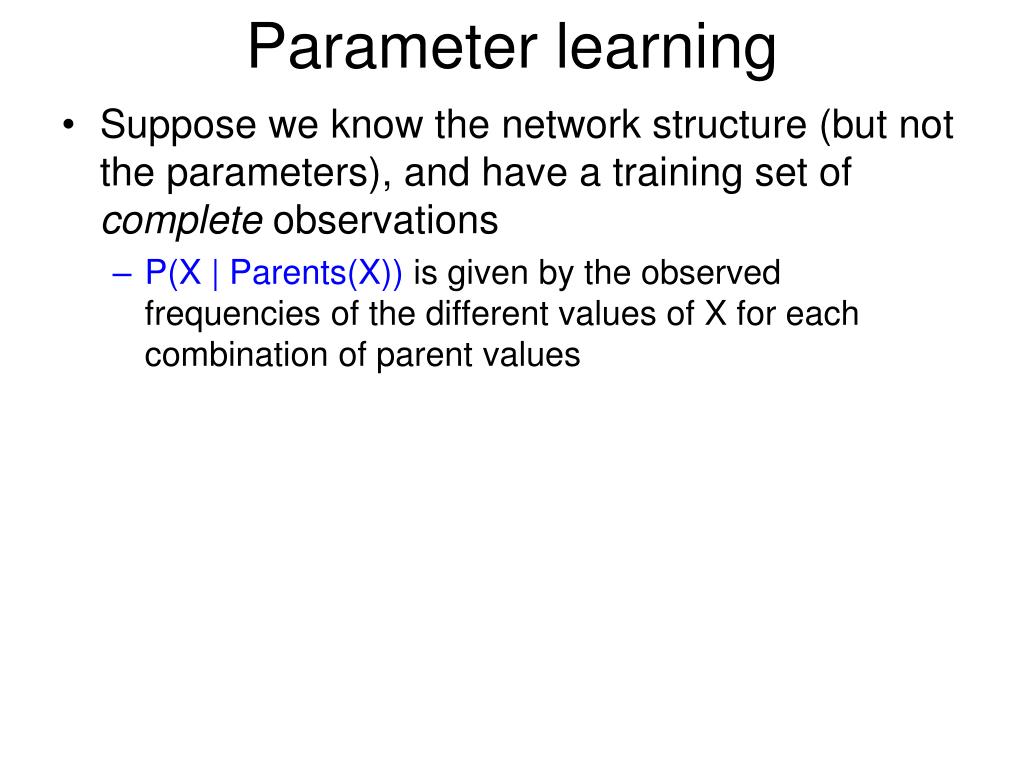 Parameter learning

• Suppose we know the network structure (but not the parameters), and have a training set of complete observations

– P(X | Parents(X)) is given by the observed frequencies of the different values of X for each combination of parent values